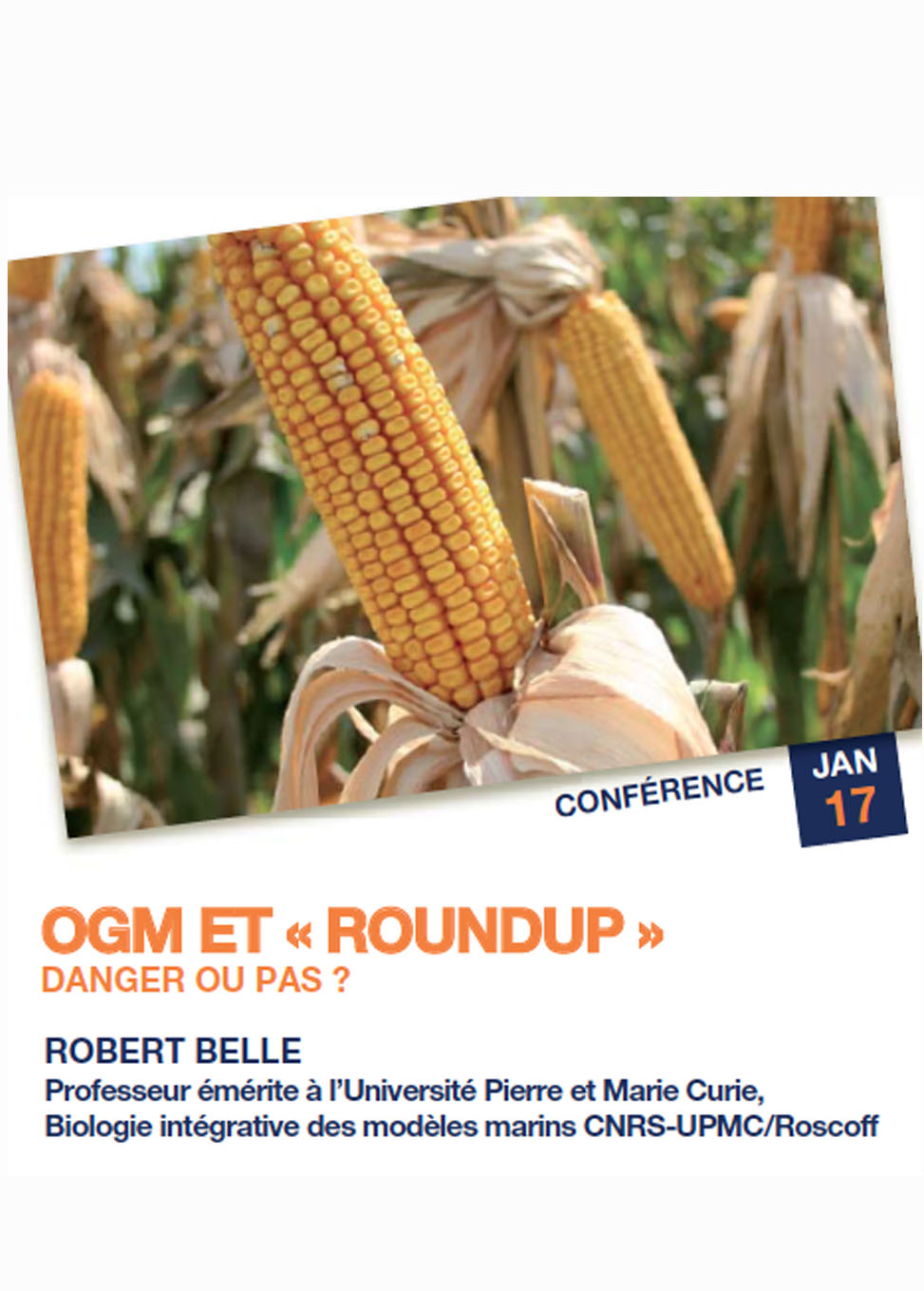 CONFÉRENCE

JAN
17

OGM ET « ROUNDUP »
DANGER OU PAS ?

ROBERT BELLE
Professeur émérite à l'Université Pierre et Marie Curie, Biologie intégrative des modèles marins CNRS-UPMC/Roscoff